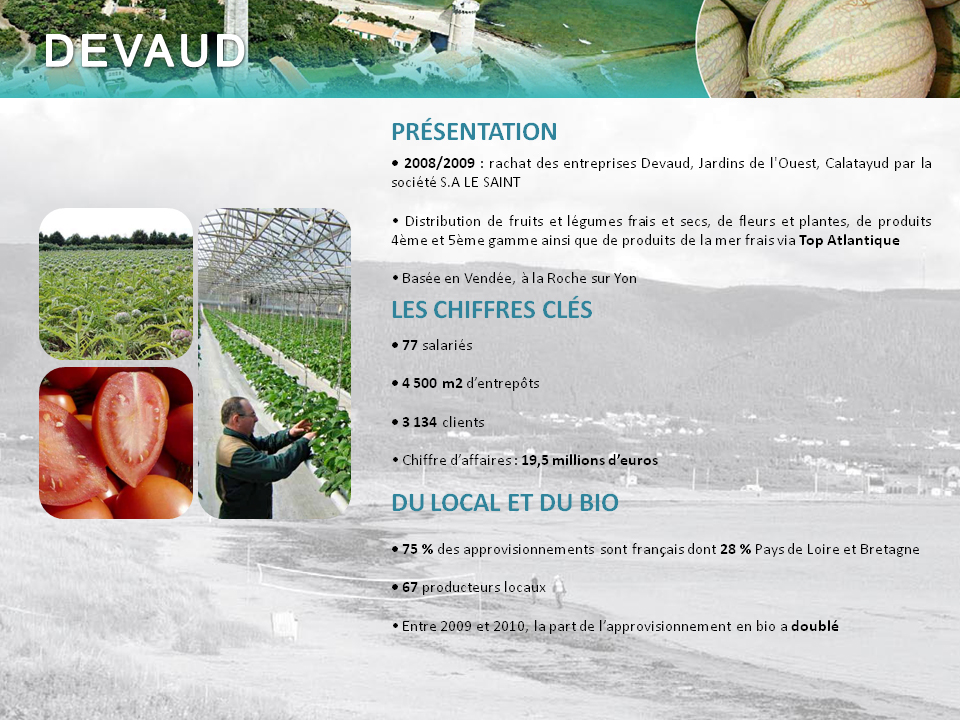 DEVAUD

PRÉSENTATION

• 2008/2009 : rachat des entreprises Devaud, Jardins de l'Ouest, Calatayud par la société S.A LE SAINT

• Distribution de fruits et légumes frais et secs, de fleurs et plantes, de produits 4ème et 5ème gamme ainsi que de produits de la mer frais via Top Atlantique

• Basée en Vendée, à la Roche sur Yon

LES CHIFFRES CLÉS

• 77 salariés

• 4 500 m2 d'entrepôts

• 3 134 clients

• Chiffre d'affaires : 19,5 millions d'euros

DU LOCAL ET DU BIO

• 75 % des approvisionnements sont français dont 28 % Pays de Loire et Bretagne

• 67 producteurs locaux

• Entre 2009 et 2010, la part de l'approvisionnement en bio a doublé